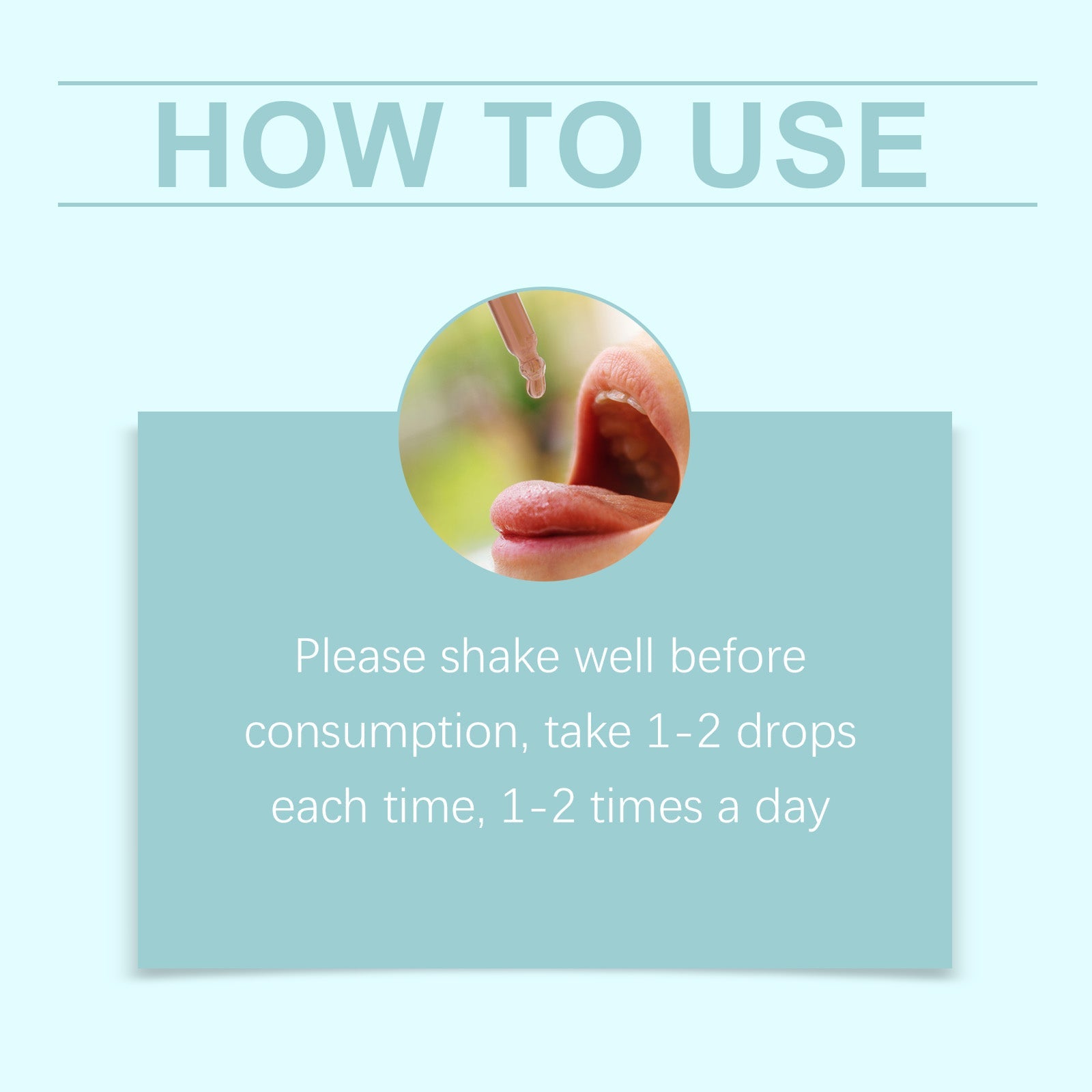 HOW TO USE

Please shake well before consumption, take 1-2 drops each time, 1-2 times a day